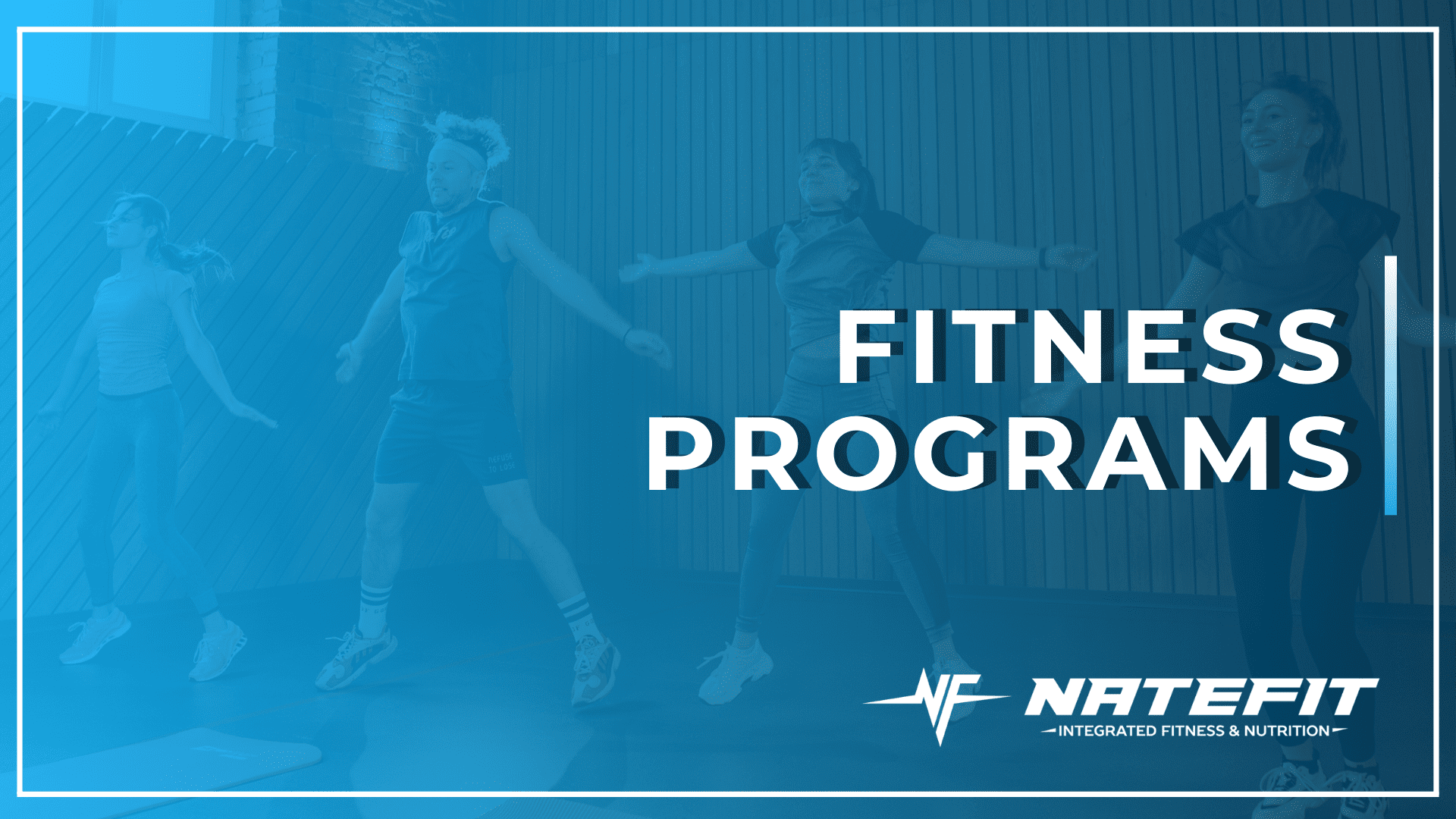 FITNESS
PROGRAMS

NF NATEFIT
INTEGRATED FITNESS & NUTRITION